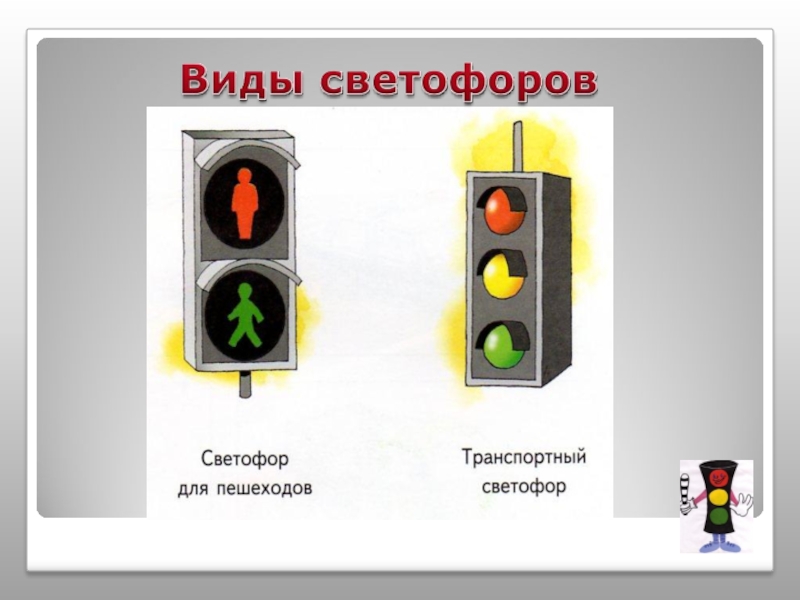 Виды светофоров

Светофор для пешеходов

Транспортный светофор